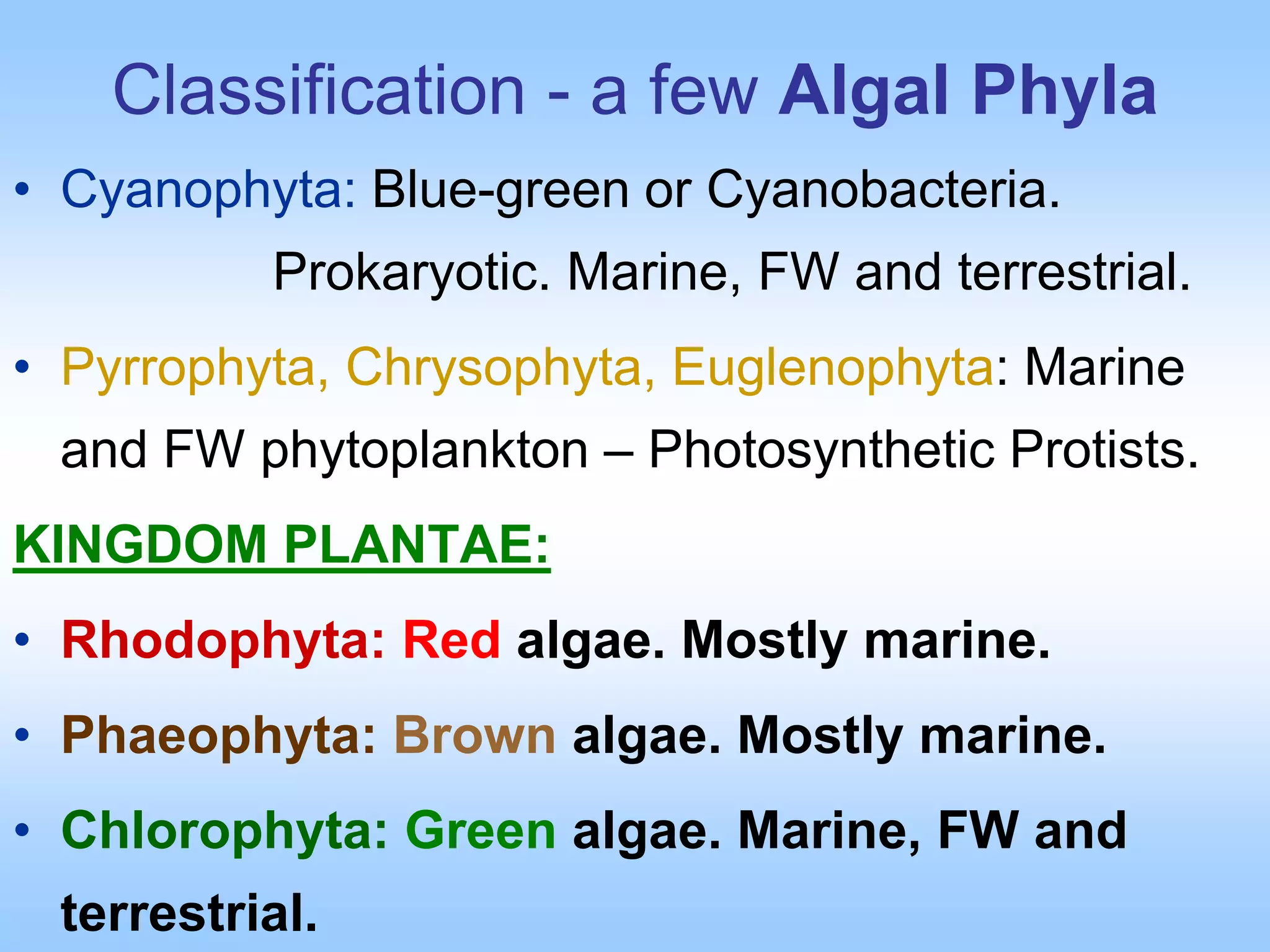 Classification - a few Algal Phyla

• Cyanophyta: Blue-green or Cyanobacteria. Prokaryotic. Marine, FW and terrestrial.

• Pyrrophyta, Chrysophyta, Euglenophyta: Marine and FW phytoplankton – Photosynthetic Protists.

KINGDOM PLANTAE:

• Rhodophyta: Red algae. Mostly marine.

• Phaeophyta: Brown algae. Mostly marine.

• Chlorophyta: Green algae. Marine, FW and terrestrial.